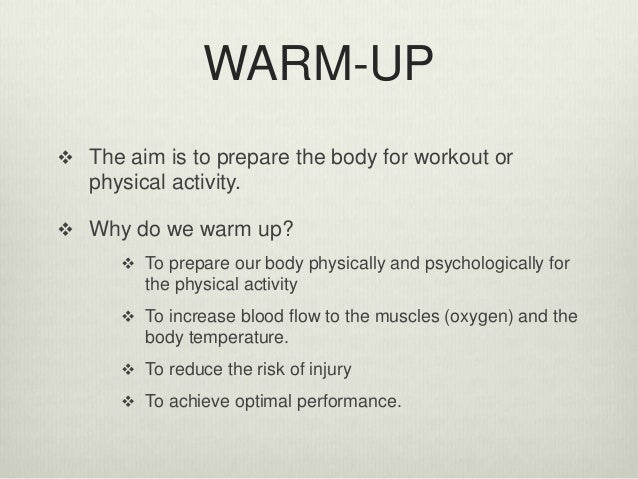 WARM-UP

❖ The aim is to prepare the body for workout or physical activity.

❖ Why do we warm up?

❖ To prepare our body physically and psychologically for the physical activity

❖ To increase blood flow to the muscles (oxygen) and the body temperature.

❖ To reduce the risk of injury

❖ To achieve optimal performance.